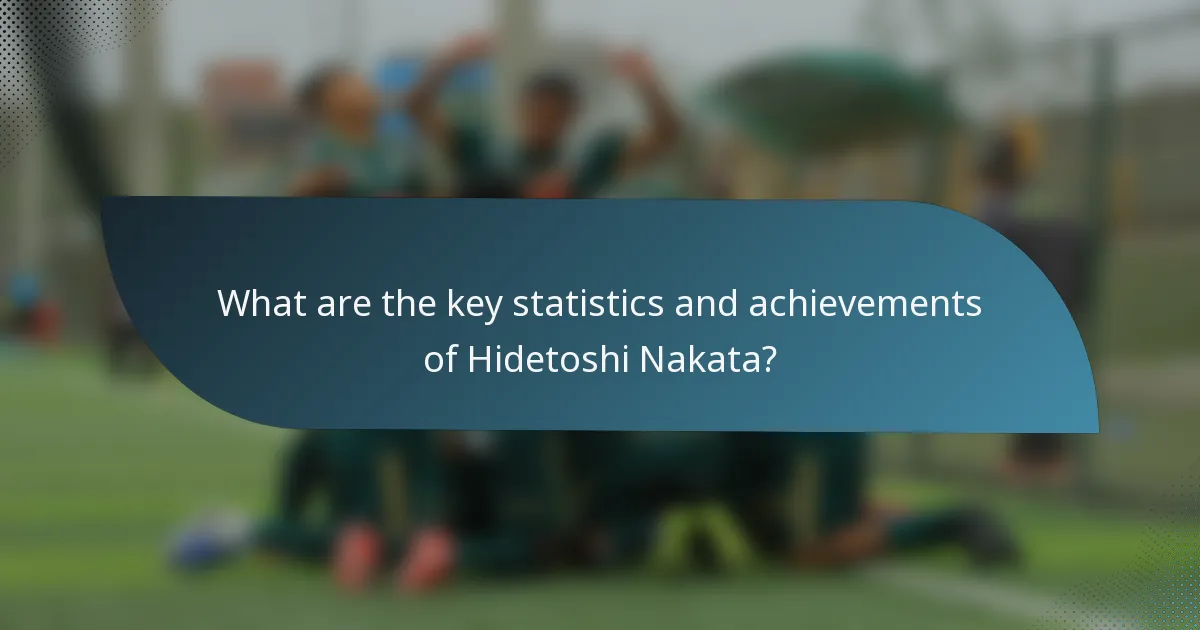 What are the key statistics and achievements of Hidetoshi Nakata?